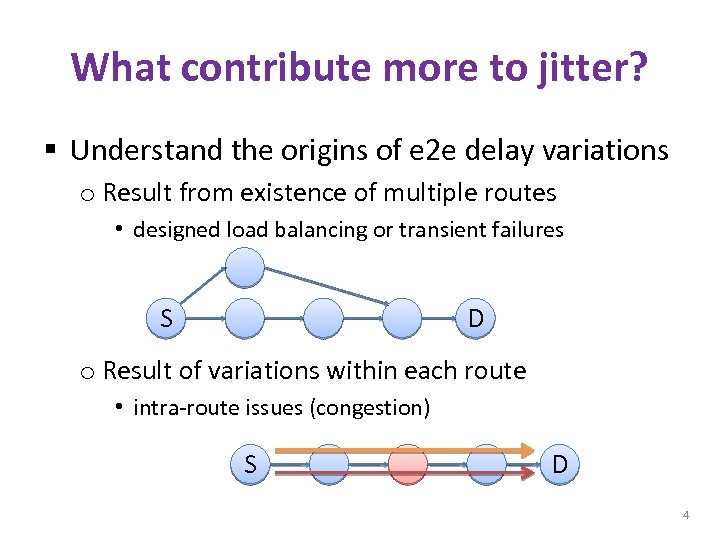 What contribute more to jitter?

▪ Understand the origins of e2e delay variations

o Result from existence of multiple routes

• designed load balancing or transient failures

S

D

o Result of variations within each route

• intra-route issues (congestion)

S

D

4